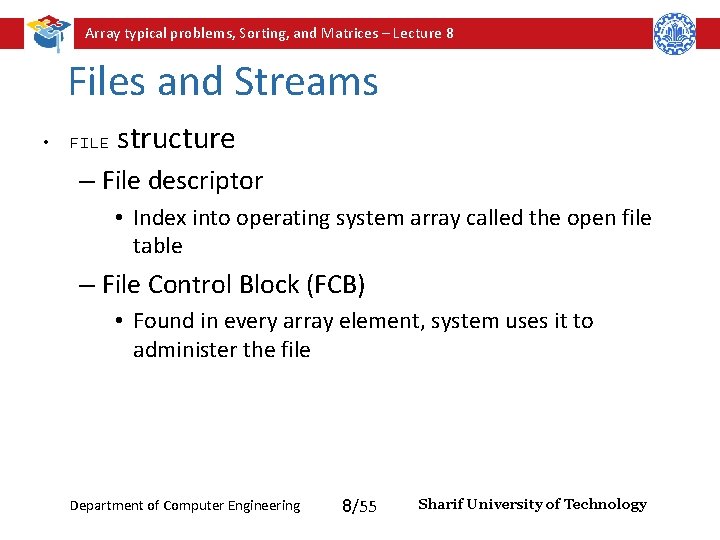 Array typical problems, Sorting, and Matrices – Lecture 8

Files and Streams

• FILE structure
– File descriptor
• Index into operating system array called the open file table
– File Control Block (FCB)
• Found in every array element, system uses it to administer the file

Department of Computer Engineering 8/55 Sharif University of Technology